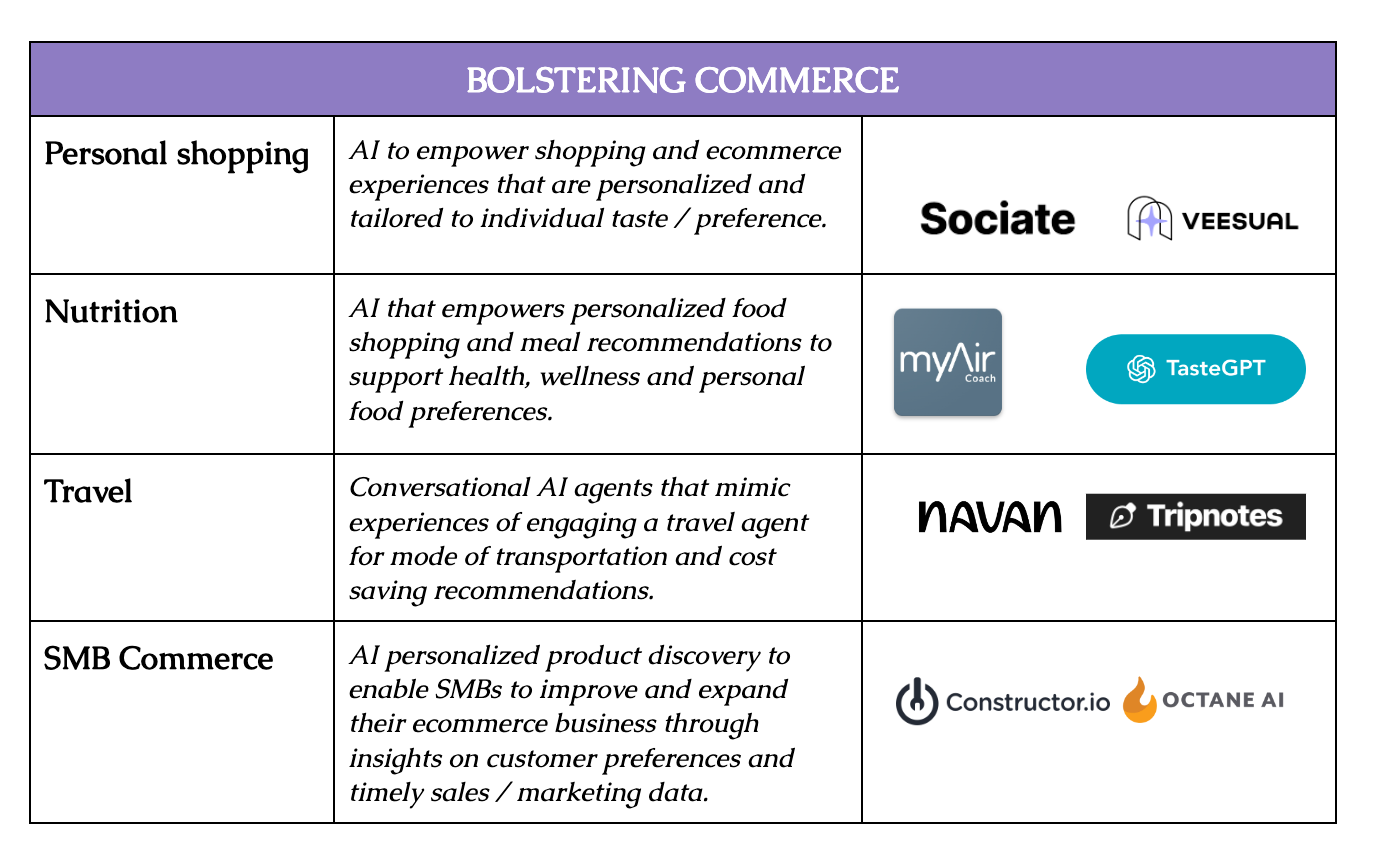 | BOLSTERING COMMERCE | | |
|---|---|---|
| Personal shopping | AI to empower shopping and ecommerce experiences that are personalized and tailored to individual taste / preference. | Sociate VEESUAL |
| Nutrition | AI that empowers personalized food shopping and meal recommendations to support health, wellness and personal food preferences. | myAir Coach TasteGPT |
| Travel | Conversational AI agents that mimic experiences of engaging a travel agent for mode of transportation and cost saving recommendations. | NAVAN Tripnotes |
| SMB Commerce | AI personalized product discovery to enable SMBs to improve and expand their ecommerce business through insights on customer preferences and timely sales / marketing data. | Constructor.io OCTANE AI |